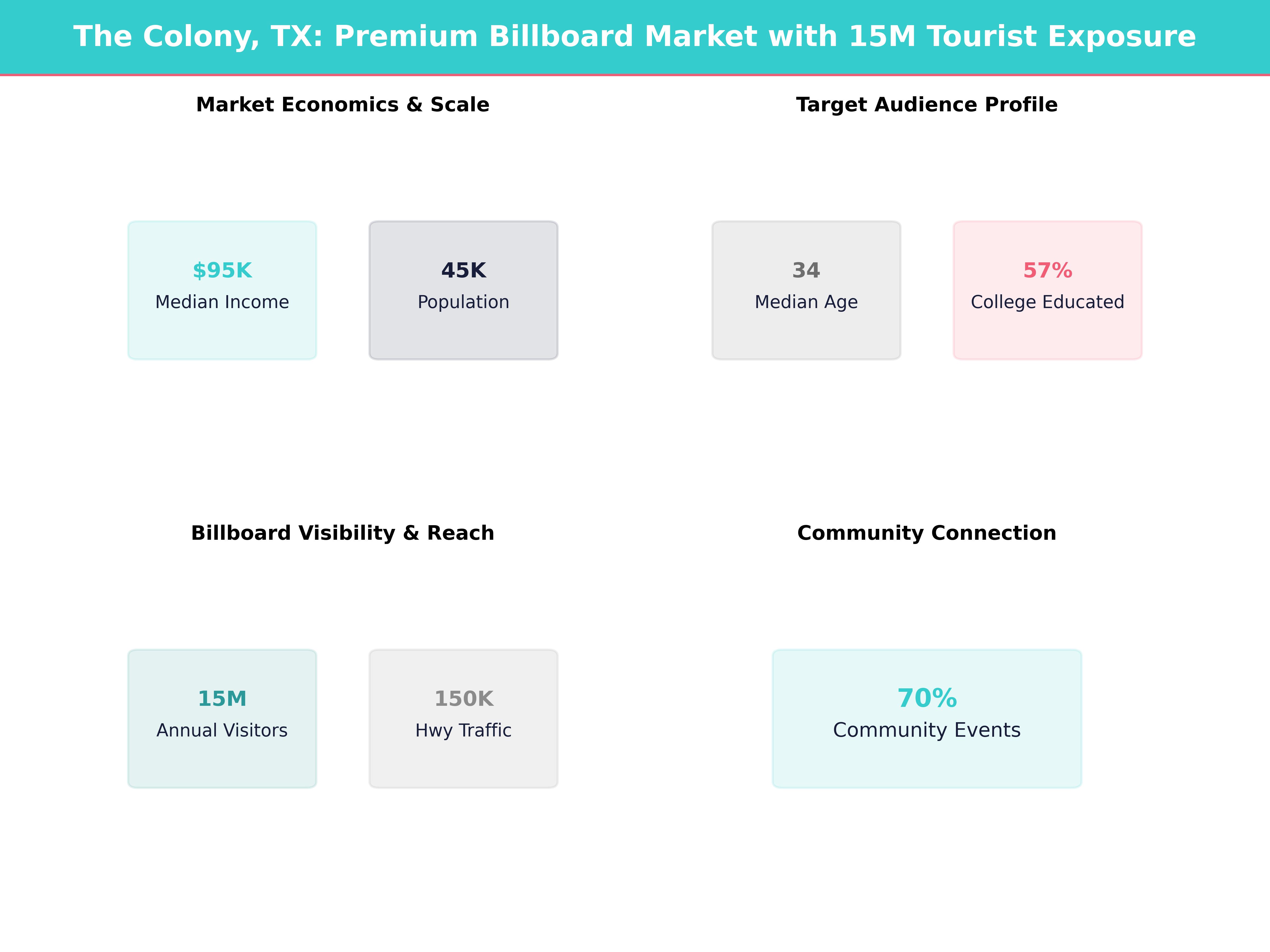 The Colony, TX: Premium Billboard Market with 15M Tourist Exposure

Market Economics & Scale

\$95K
Median Income

45K
Population

Target Audience Profile

34
Median Age

57%
College Educated

Billboard Visibility & Reach

15M
Annual Visitors

150K
Hwy Traffic

Community Connection

70%
Community Events